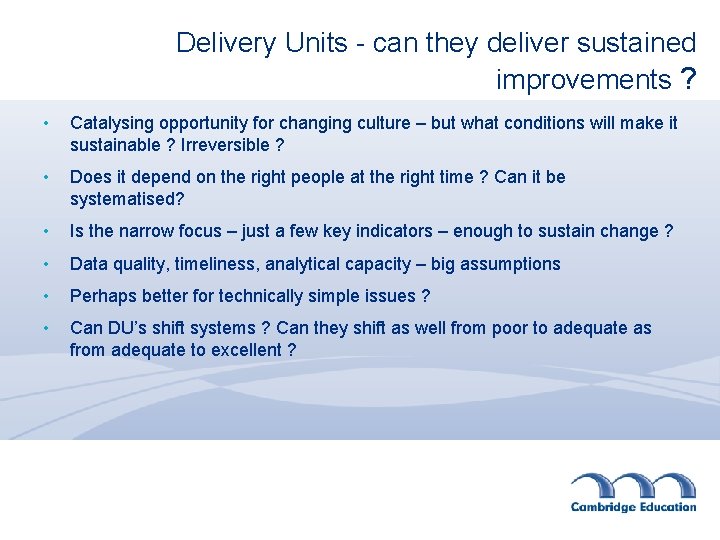 Delivery Units - can they deliver sustained improvements ?

• Catalysing opportunity for changing culture – but what conditions will make it sustainable ? Irreversible ?

• Does it depend on the right people at the right time ? Can it be systematised?

• Is the narrow focus – just a few key indicators – enough to sustain change ?

• Data quality, timeliness, analytical capacity – big assumptions

• Perhaps better for technically simple issues ?

• Can DU's shift systems ? Can they shift as well from poor to adequate as from adequate to excellent ?

Cambridge Education